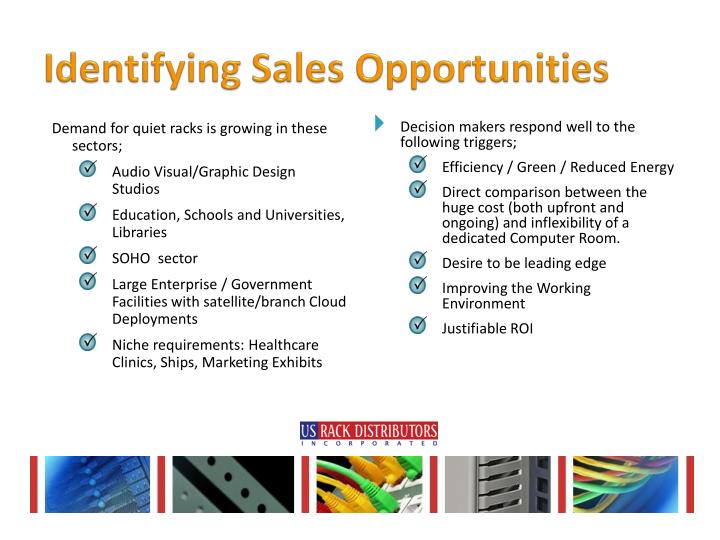 Identifying Sales Opportunities

Demand for quiet racks is growing in these sectors;

Audio Visual/Graphic Design Studios

Education, Schools and Universities, Libraries

SOHO sector

Large Enterprise / Government Facilities with satellite/branch Cloud Deployments

Niche requirements: Healthcare Clinics, Ships, Marketing Exhibits

Decision makers respond well to the following triggers;

Efficiency / Green / Reduced Energy

Direct comparison between the huge cost (both upfront and ongoing) and inflexibility of a dedicated Computer Room.

Desire to be leading edge

Improving the Working Environment

Justifiable ROI

US RACK DISTRIBUTORS
INCORPORATED